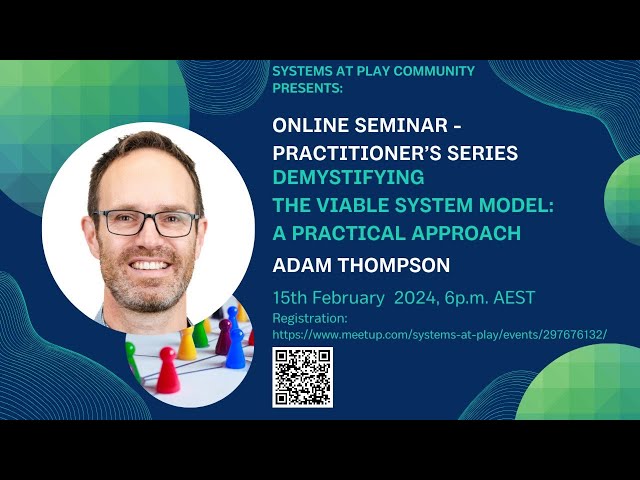 SYSTEMS AT PLAY COMMUNITY PRESENTS:

ONLINE SEMINAR - PRACTITIONER'S SERIES
DEMYSTIFYING THE VIABLE SYSTEM MODEL: A PRACTICAL APPROACH

ADAM THOMPSON

15th February 2024, 6p.m. AEST

Registration:
https://www.meetup.com/systems-at-play/events/297676132/